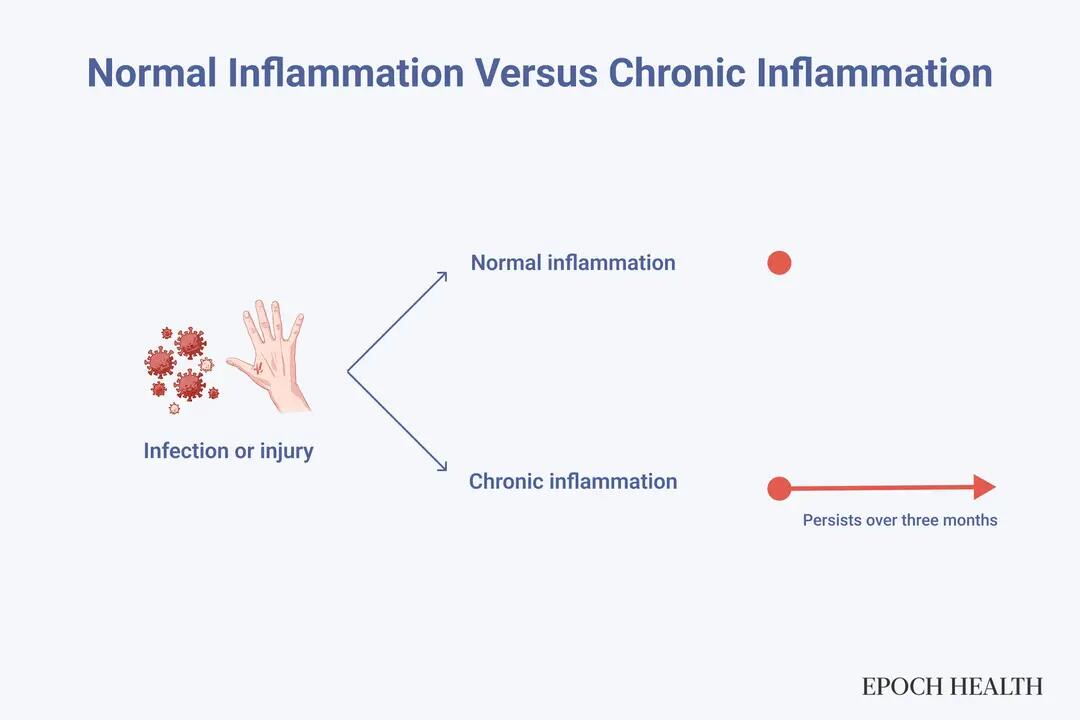 Normal Inflammation Versus Chronic Inflammation

Infection or injury

Normal inflammation

Chronic inflammation

Persists over three months

EPOCH HEALTH